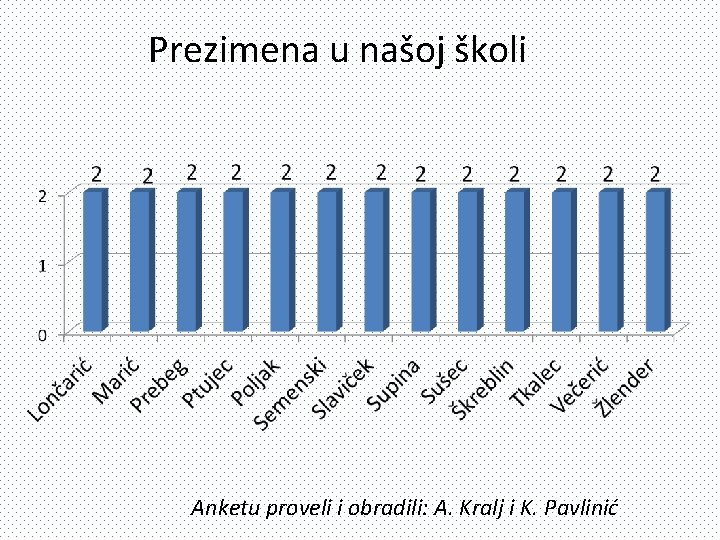 Prezimena u našoj školi

2 2 2 2 2 2 2 2 2 2 2 2 2

2
1
0

Lončarić
Marić
Prebeg
Ptujec
Poljak
Semenski
Slaviček
Supina
Sušec
Škreblin
Tkalec
Večerić
Žlender

Anketu proveli i obradili: A. Kralj i K. Pavlinić